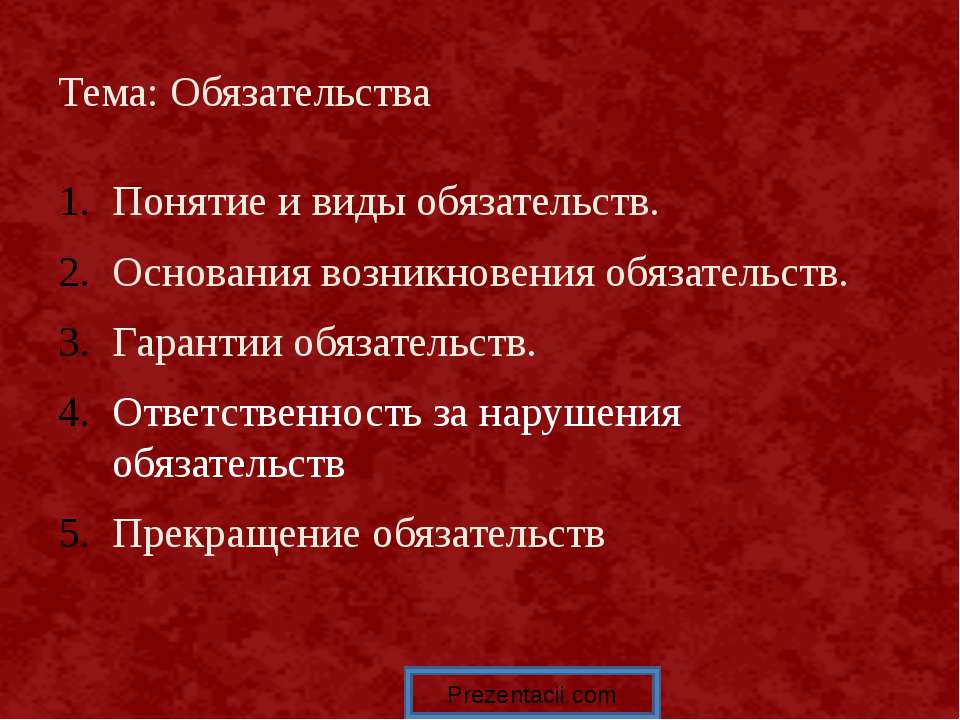 Тема: Обязательства

1. Понятие и виды обязательств.
2. Основания возникновения обязательств.
3. Гарантии обязательств.
4. Ответственность за нарушения обязательств
5. Прекращение обязательств

Prezentacii.com